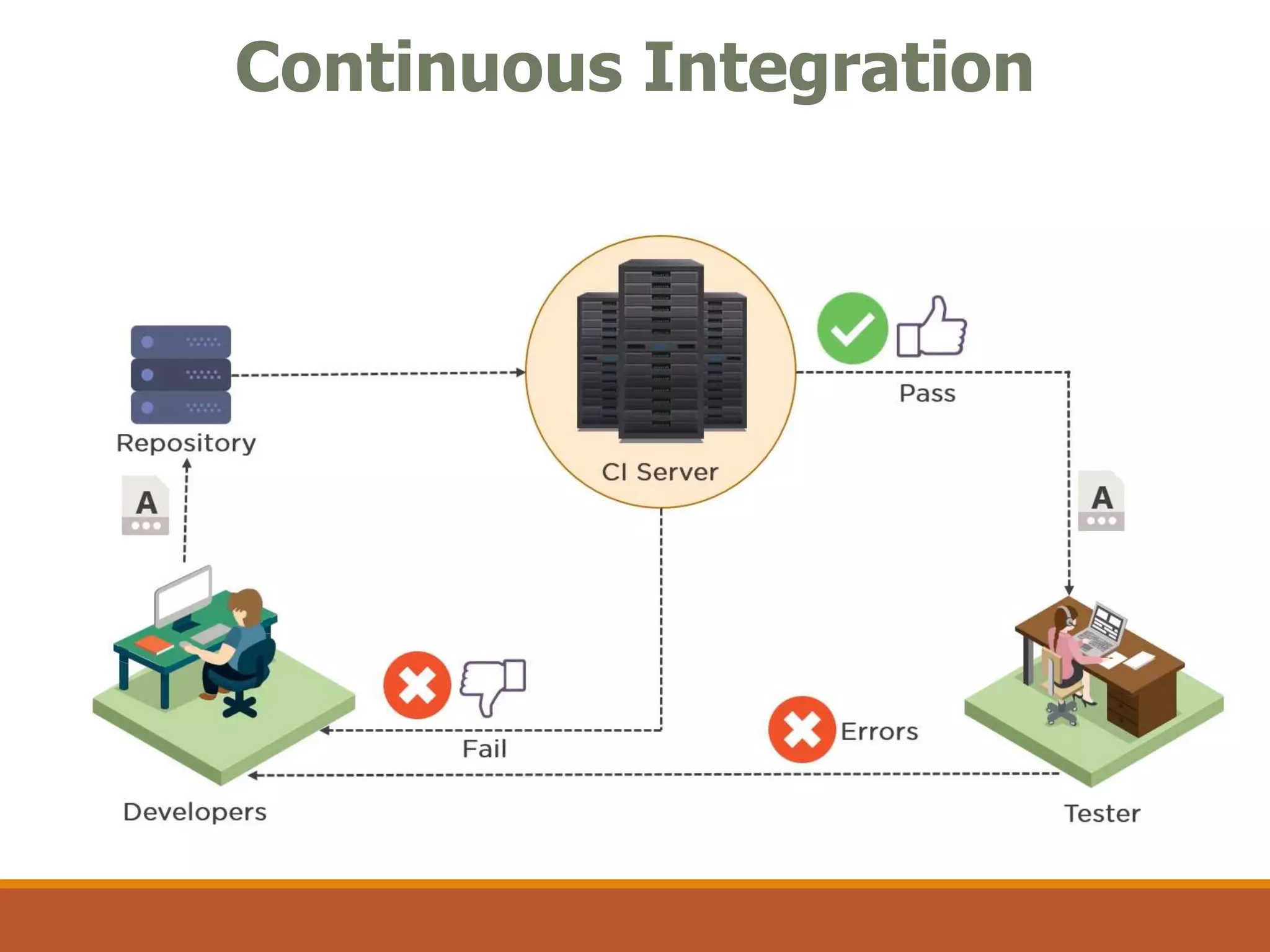 Continuous Integration

Repository

CI Server

Pass

A

A

Fail

Errors

Developers

Tester